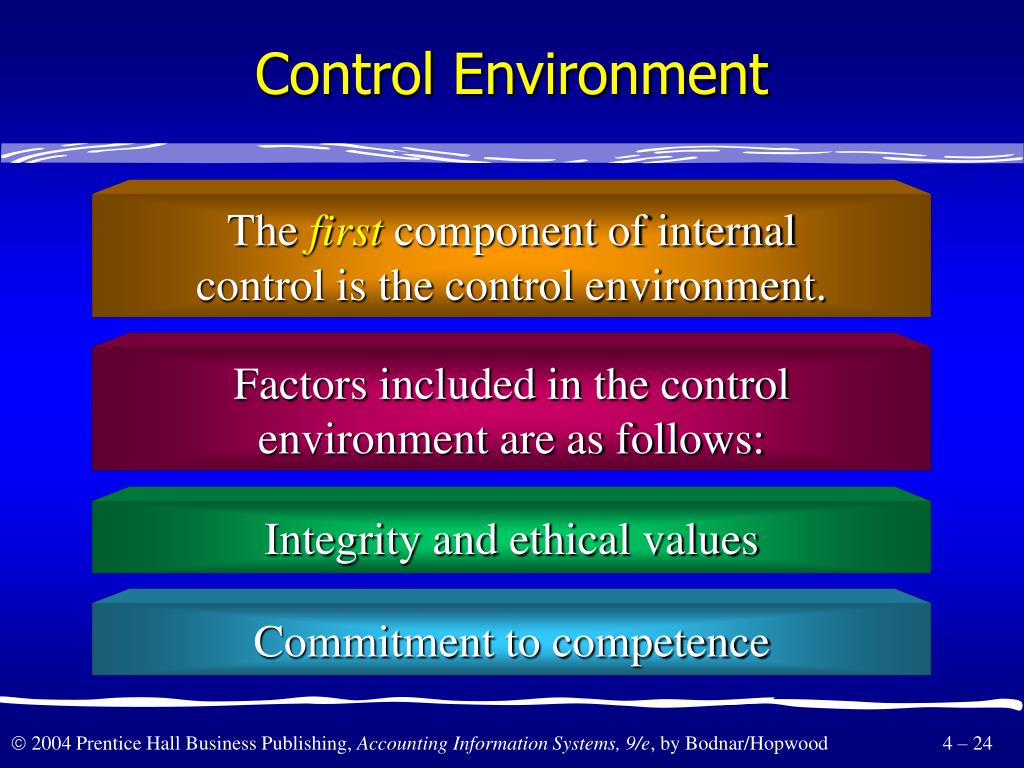 Control Environment

The first component of internal control is the control environment.

Factors included in the control environment are as follows:

Integrity and ethical values

Commitment to competence

© 2004 Prentice Hall Business Publishing, Accounting Information Systems, 9/e, by Bodnar/Hopwood

4 – 24